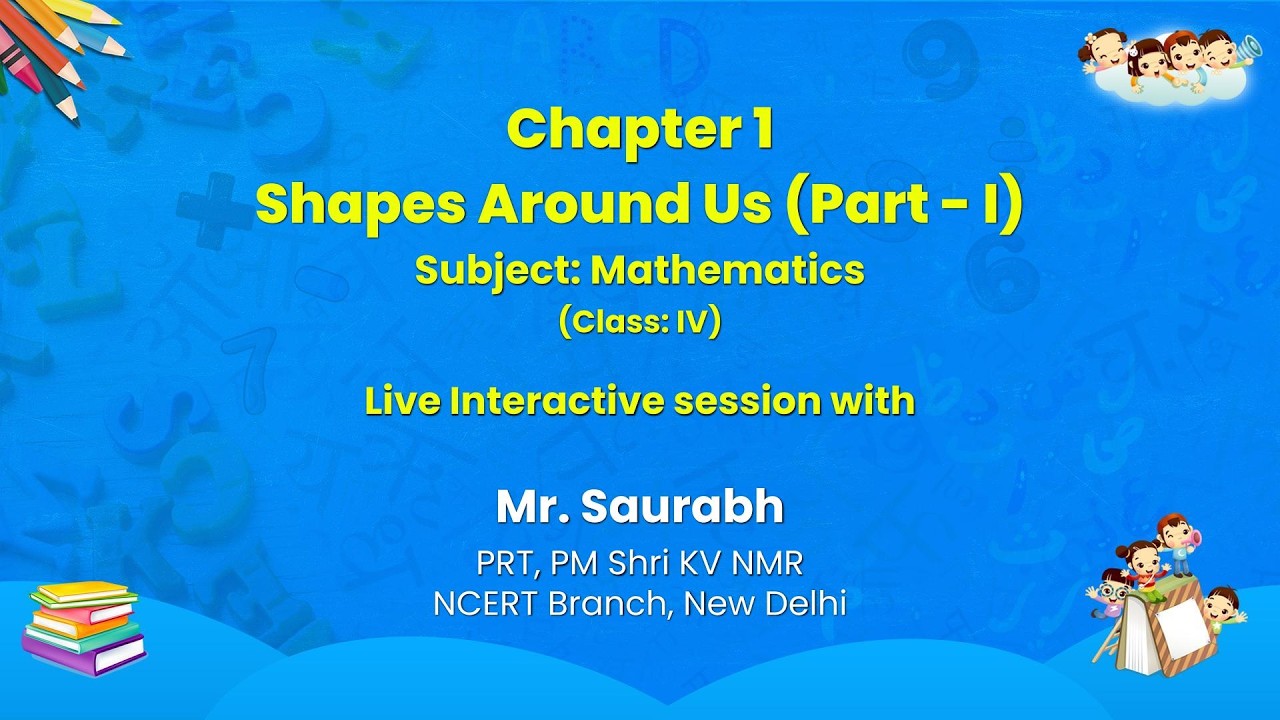 Chapter 1
Shapes Around Us (Part - I)
Subject: Mathematics
(Class: IV)

Live Interactive session with

Mr. Saurabh
PRT, PM Shri KV NMR
NCERT Branch, New Delhi